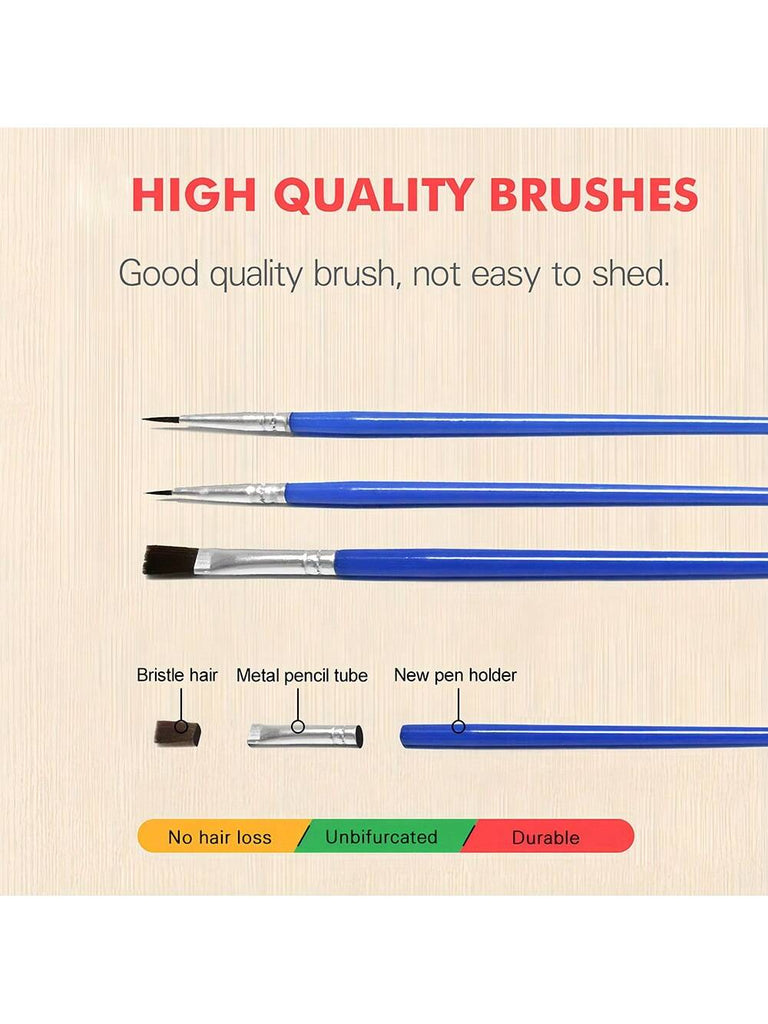 HIGH QUALITY BRUSHES

Good quality brush, not easy to shed.

Bristle hair
Metal pencil tube
New pen holder

No hair loss
Unbifurcated
Durable